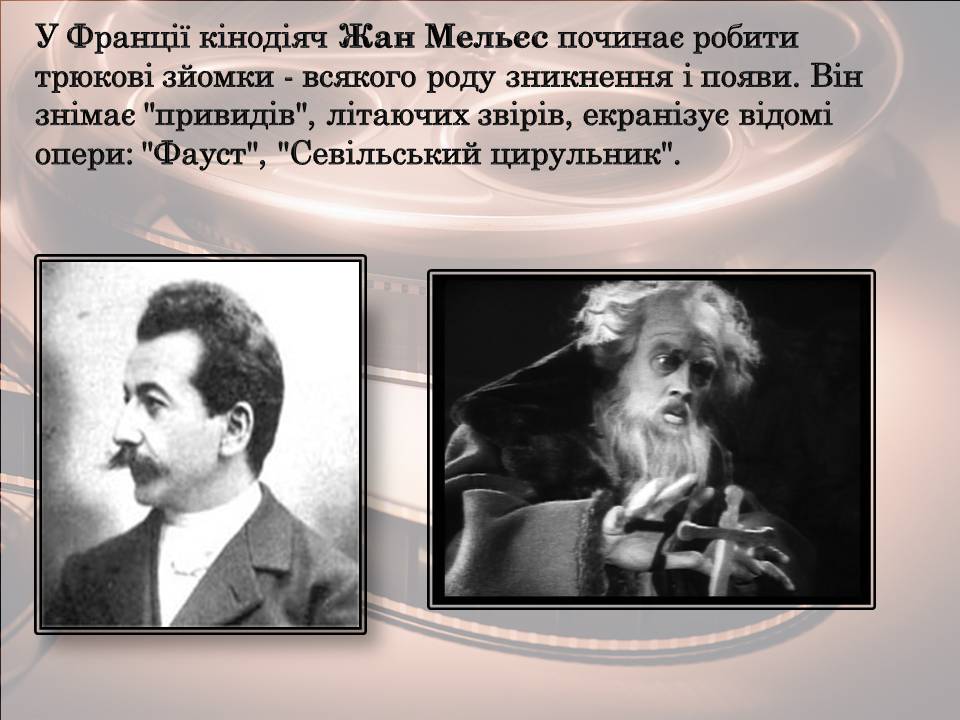 У Франції кінодіяч Жан Мельєс починає робити трюкові зйомки - всякого роду зникнення і появи. Він знімає "привидів", літаючих звірів, екранізує відомі опери: "Фауст", "Севільський цирульник".